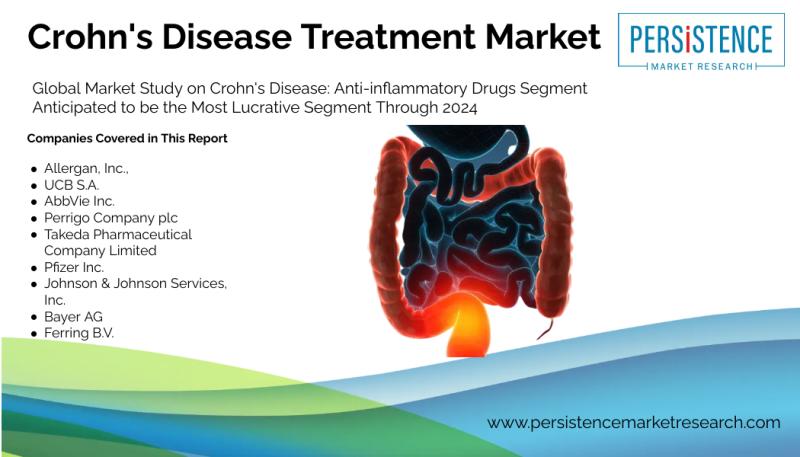 Crohn's Disease Treatment Market

PERSiSTENCE
MARKET RESEARCH

Global Market Study on Crohn's Disease: Anti-inflammatory Drugs Segment Anticipated to be the Most Lucrative Segment Through 2024

Companies Covered in This Report

- Allergan, Inc.,
- UCB S.A.
- AbbVie Inc.
- Perrigo Company plc
- Takeda Pharmaceutical Company Limited
- Pfizer Inc.
- Johnson & Johnson Services, Inc.
- Bayer AG
- Ferring B.V.

www.persistencemarketresearch.com